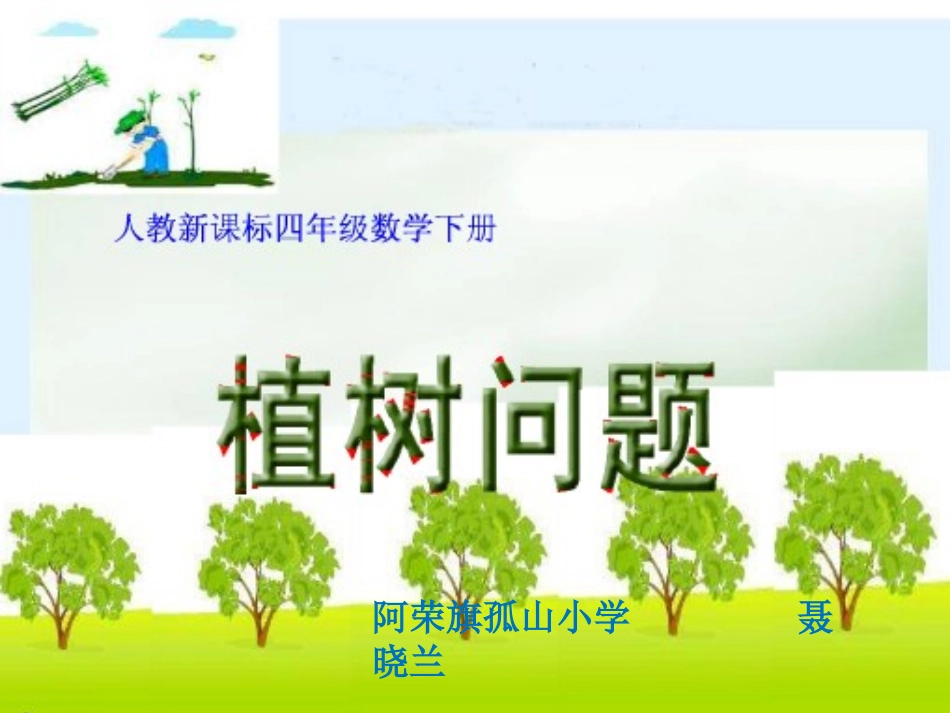 人教新课标四年级数学下册

植树问题

阿荣旗孤山小学　　　聂晓兰